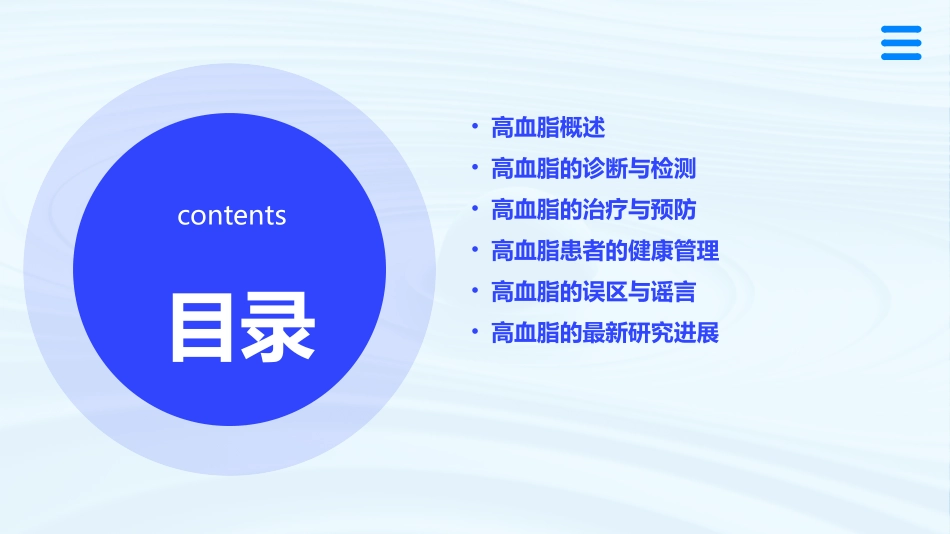 contents

目录

• 高血脂概述
• 高血脂的诊断与检测
• 高血脂的治疗与预防
• 高血脂患者的健康管理
• 高血脂的误区与谣言
• 高血脂的最新研究进展